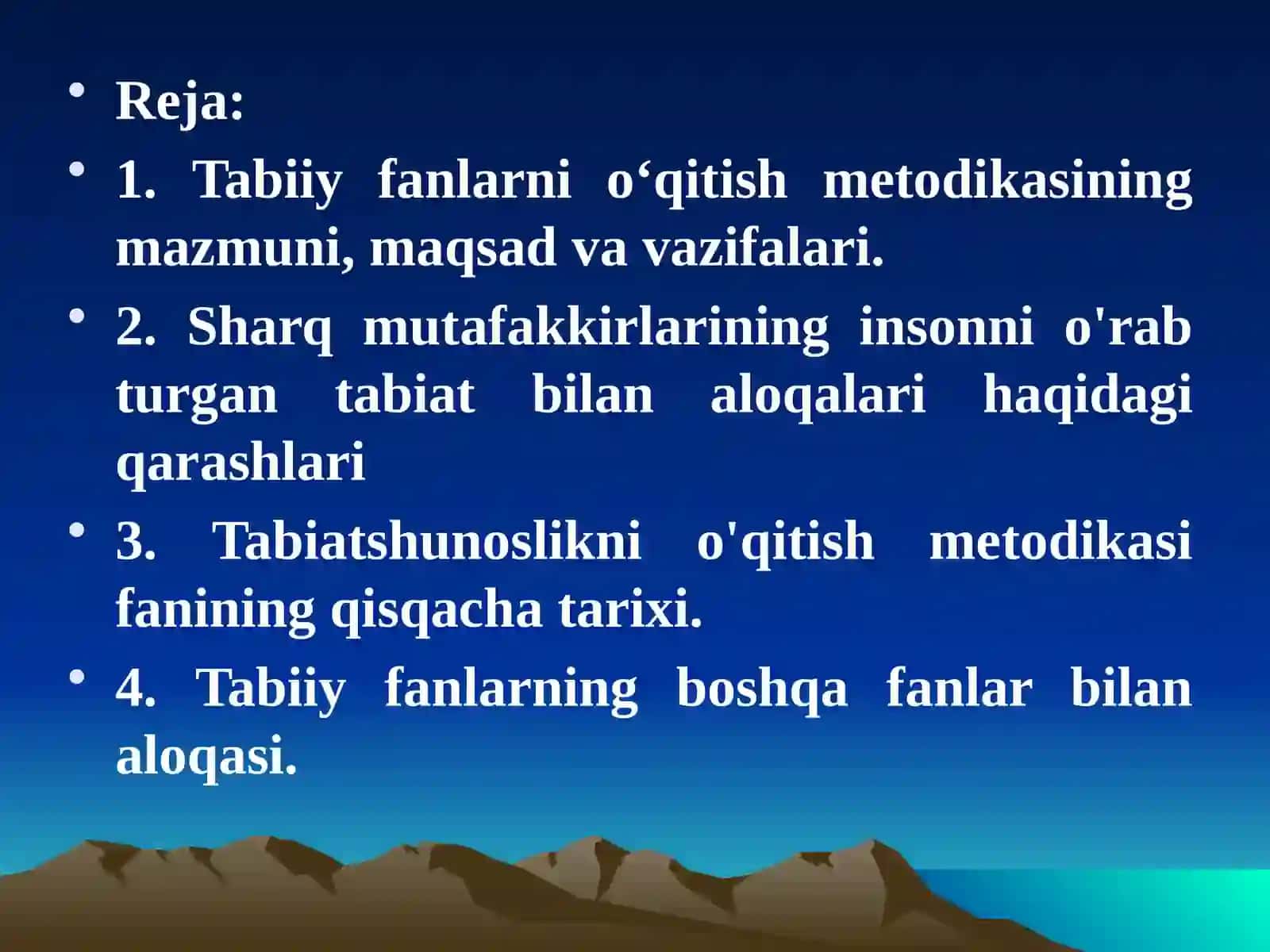 • Reja:

• 1. Tabiiy fanlarni o‘qitish metodikasining mazmuni, maqsad va vazifalari.

• 2. Sharq mutafakkirlarining insonni o'rab turgan tabiat bilan aloqalari haqidagi qarashlari

• 3. Tabiatshunoslikni o'qitish metodikasi fanining qisqacha tarixi.

• 4. Tabiiy fanlarning boshqa fanlar bilan aloqasi.